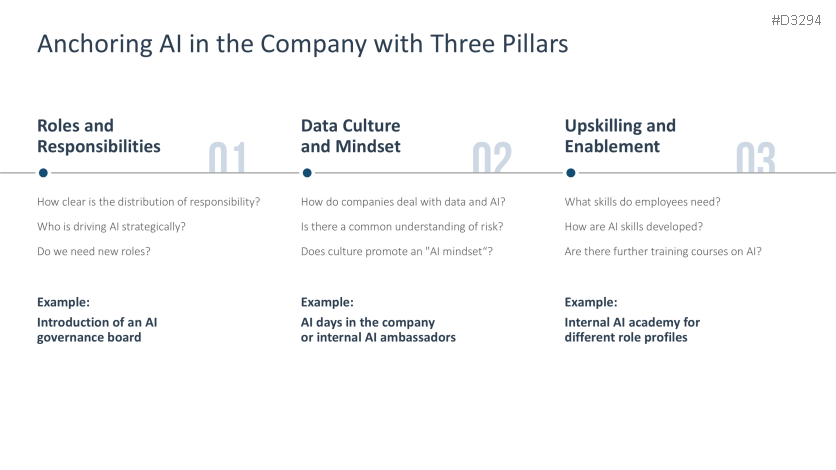 #D3294

Anchoring AI in the Company with Three Pillars

Roles and Responsibilities

01

How clear is the distribution of responsibility?

Who is driving AI strategically?

Do we need new roles?

Example:

Introduction of an AI governance board

Data Culture and Mindset

02

How do companies deal with data and AI?

Is there a common understanding of risk?

Does culture promote an "AI mindset“?

Example:

AI days in the company or internal AI ambassadors

Upskilling and Enablement

03

What skills do employees need?

How are AI skills developed?

Are there further training courses on AI?

Example:

Internal AI academy for different role profiles